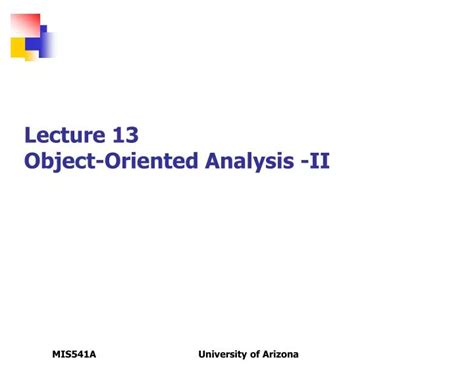 Lecture 13
Object-Oriented Analysis -II

MIS541A

University of Arizona